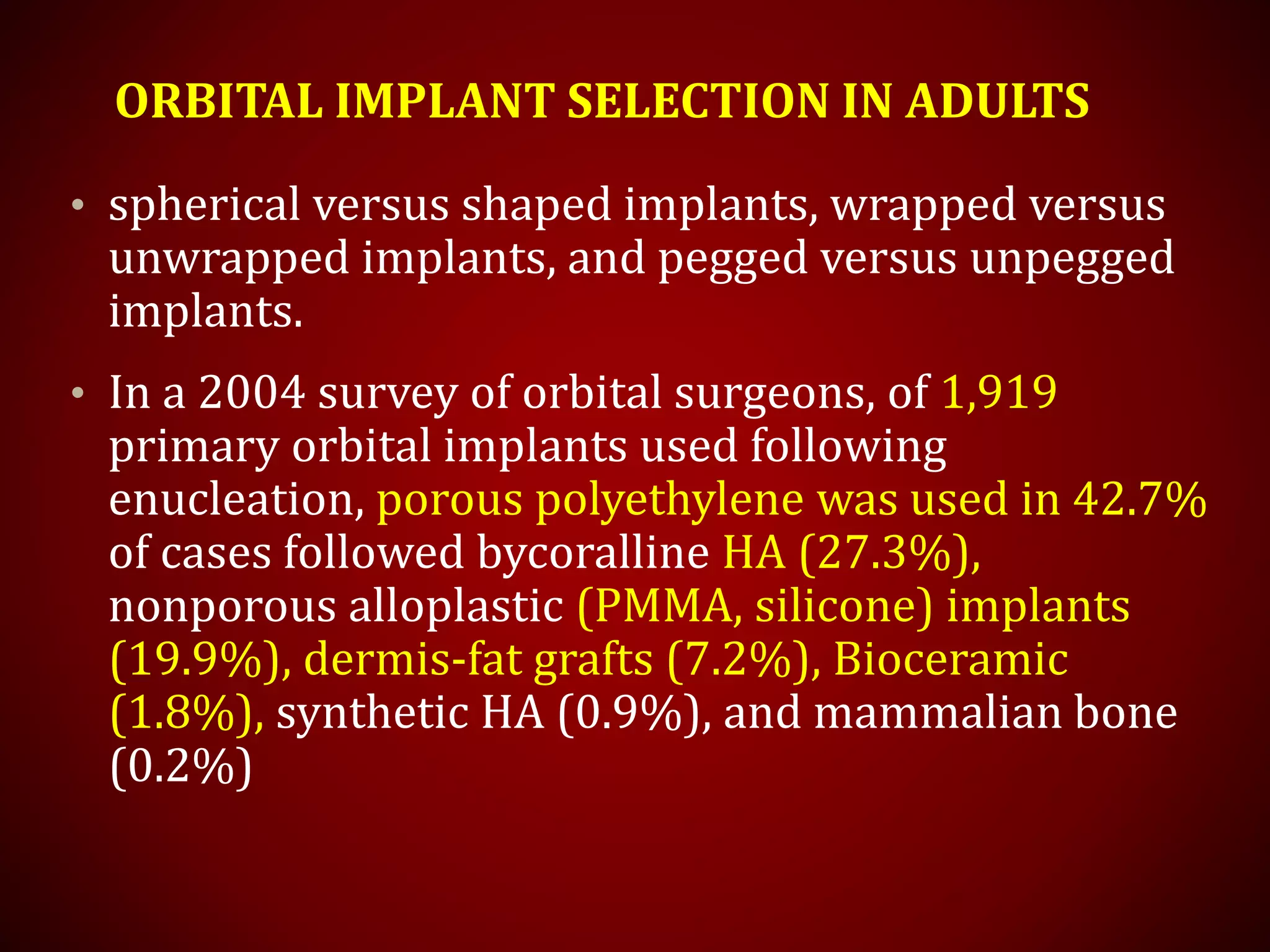 ORBITAL IMPLANT SELECTION IN ADULTS

• spherical versus shaped implants, wrapped versus unwrapped implants, and pegged versus unpegged implants.

• In a 2004 survey of orbital surgeons, of 1,919 primary orbital implants used following enucleation, porous polyethylene was used in 42.7% of cases followed bycoralline HA (27.3%), nonporous alloplastic (PMMA, silicone) implants (19.9%), dermis-fat grafts (7.2%), Bioceramic (1.8%), synthetic HA (0.9%), and mammalian bone (0.2%)